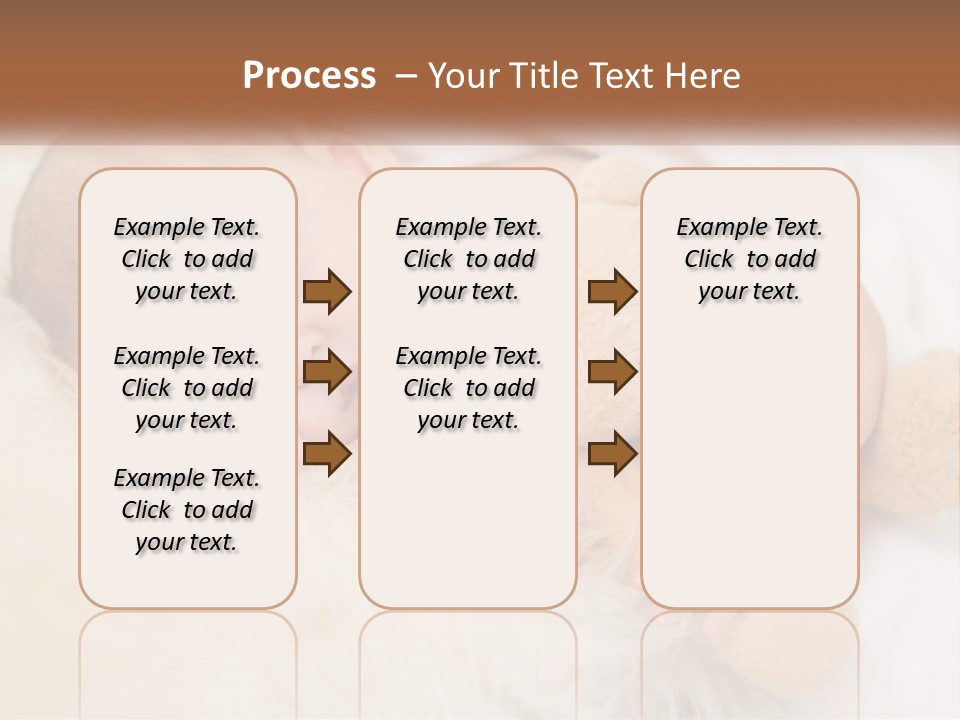 Process – Your Title Text Here

Example Text. Click to add your text.

Example Text. Click to add your text.

Example Text. Click to add your text.

Example Text. Click to add your text.

Example Text. Click to add your text.

Example Text. Click to add your text.